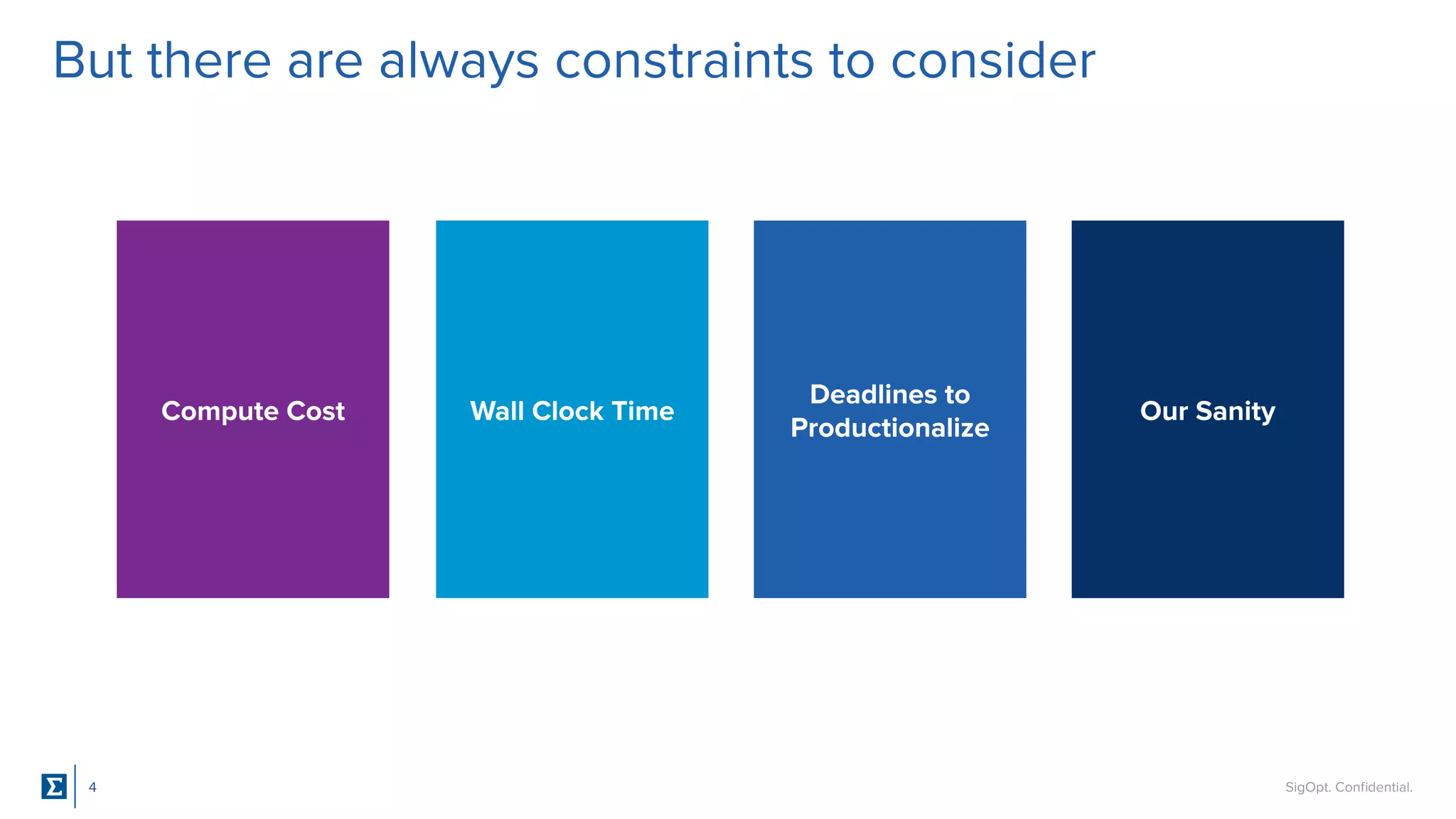 But there are always constraints to consider

Compute Cost

Wall Clock Time

Deadlines to Productionalize

Our Sanity

Σ 4

SigOpt. Confidential.